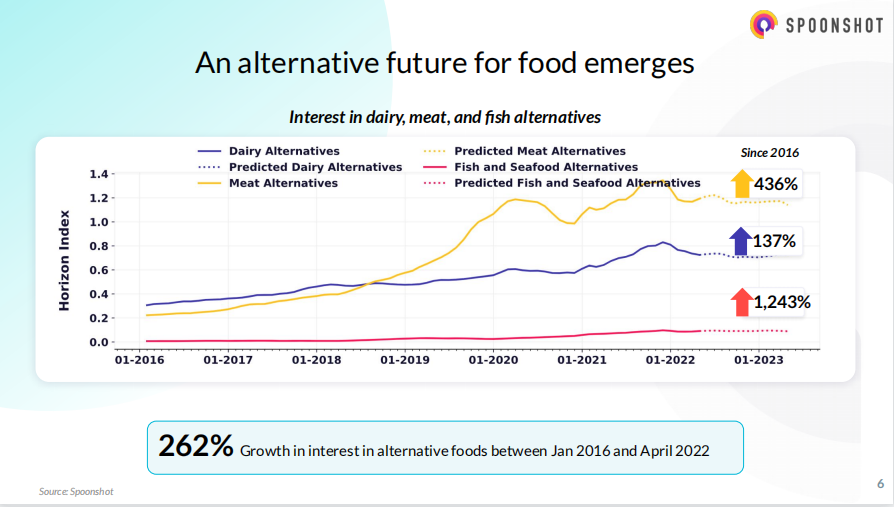 SPOONSHOT

An alternative future for food emerges

Interest in dairy, meat, and fish alternatives

Dairy Alternatives
Predicted Dairy Alternatives
Meat Alternatives
Predicted Meat Alternatives
Fish and Seafood Alternatives
Predicted Fish and Seafood Alternatives

Since 2016

436%

137%

1,243%

Horizon Index

1.4
1.2
1.0
0.8
0.6
0.4
0.2
0.0

01-2016
01-2017
01-2018
01-2019
01-2020
01-2021
01-2022
01-2023

262% Growth in interest in alternative foods between Jan 2016 and April 2022

Source: Spoonshot

6